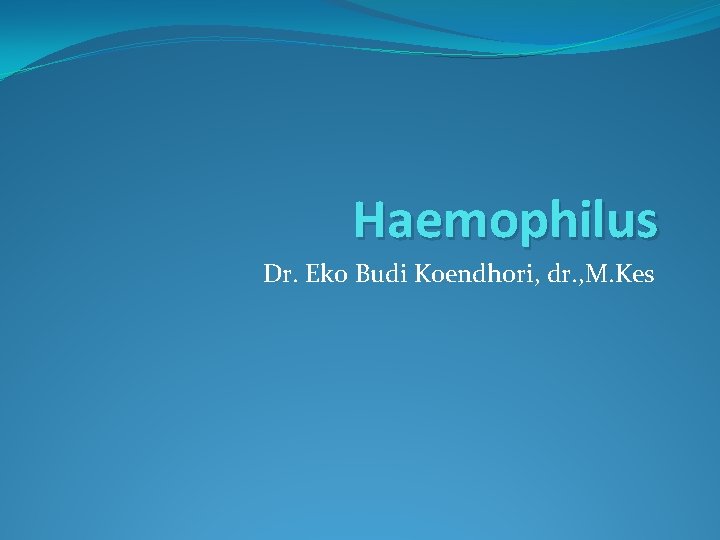 Haemophilus

Dr. Eko Budi Koendhori, dr.,M.Kes